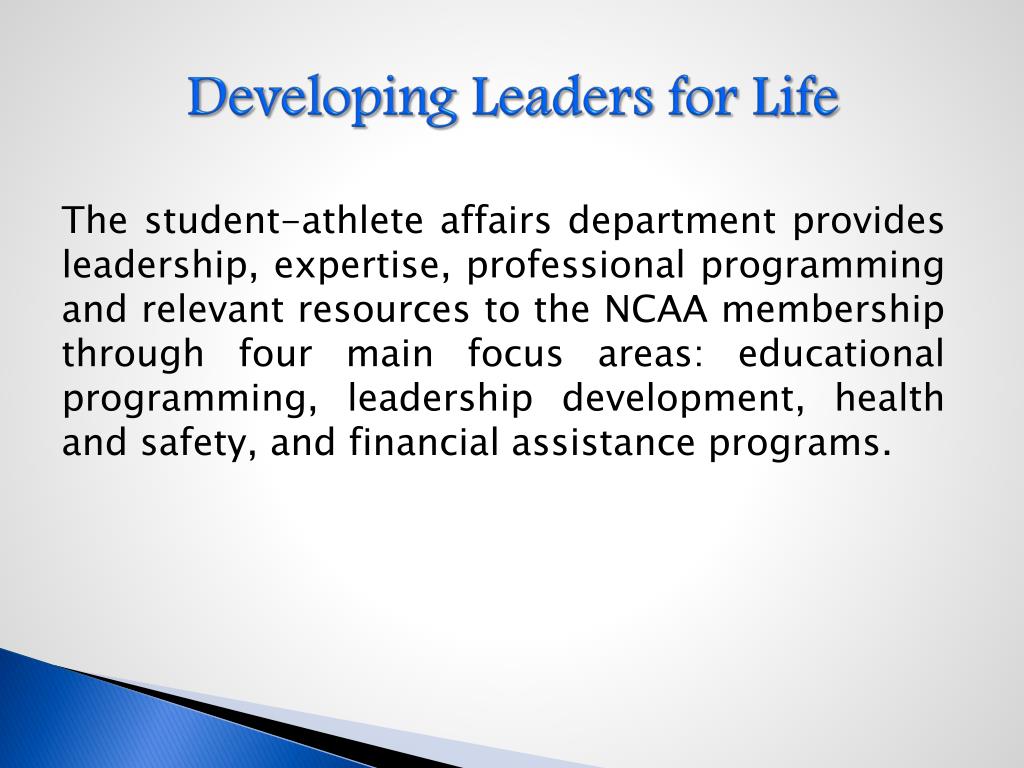 Developing Leaders for Life

The student-athlete affairs department provides leadership, expertise, professional programming and relevant resources to the NCAA membership through four main focus areas: educational programming, leadership development, health and safety, and financial assistance programs.